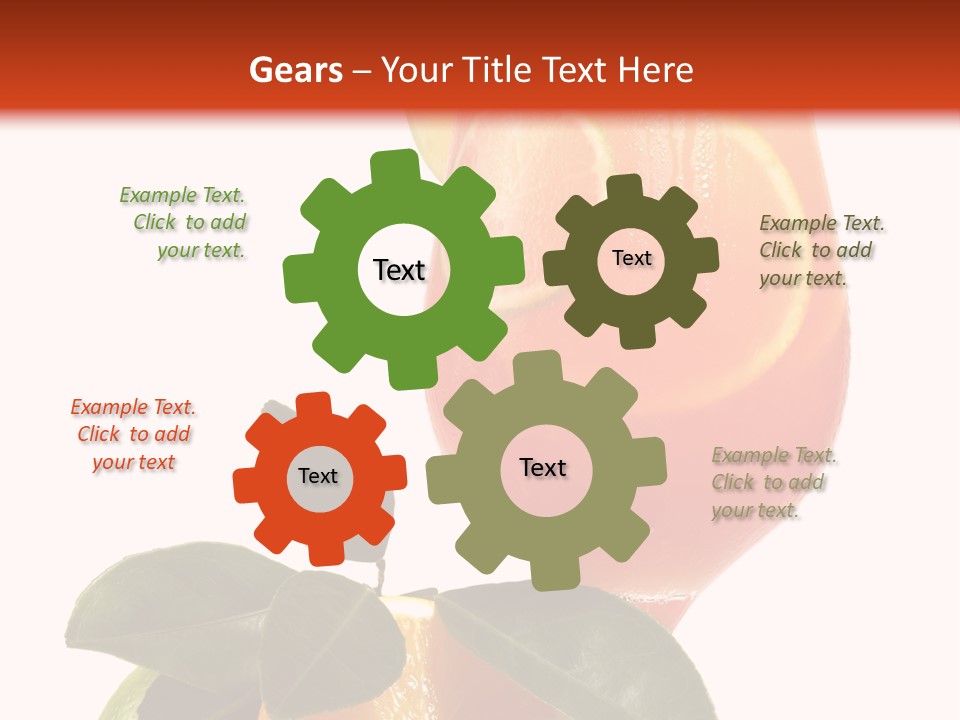 Gears – Your Title Text Here

Example Text. Click to add your text.

Text

Text

Example Text. Click to add your text.

Example Text. Click to add your text

Text

Text

Example Text. Click to add your text.